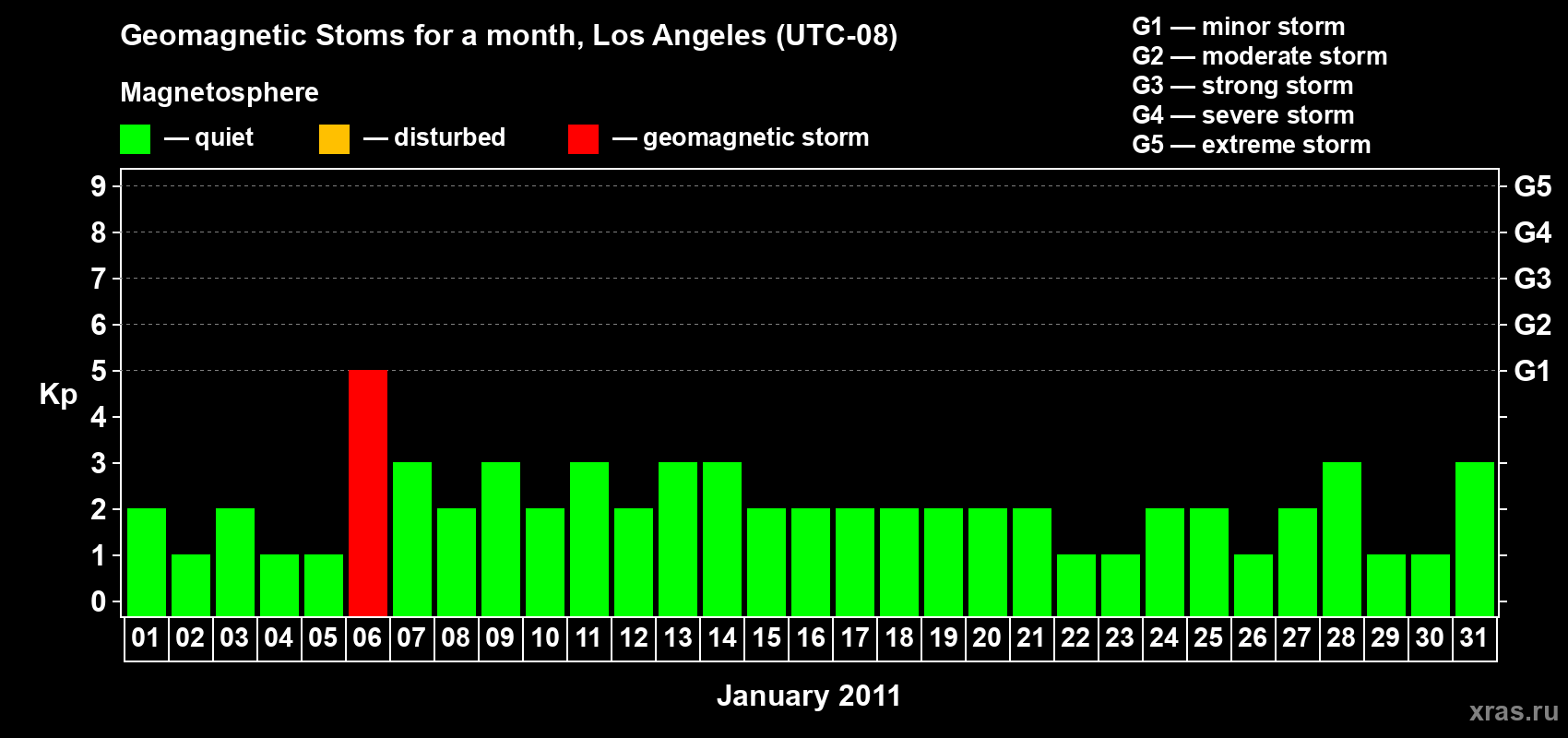 Geomagnetic Stoms for a month, Los Angeles (UTC-08)

Magnetosphere

— quiet — disturbed — geomagnetic storm

G1 — minor storm
G2 — moderate storm
G3 — strong storm
G4 — severe storm
G5 — extreme storm

Kp

9
8
7
6
5
4
3
2
1
0

G5
G4
G3
G2
G1

01 02 03 04 05 06 07 08 09 10 11 12 13 14 15 16 17 18 19 20 21 22 23 24 25 26 27 28 29 30 31

January 2011

xras.ru